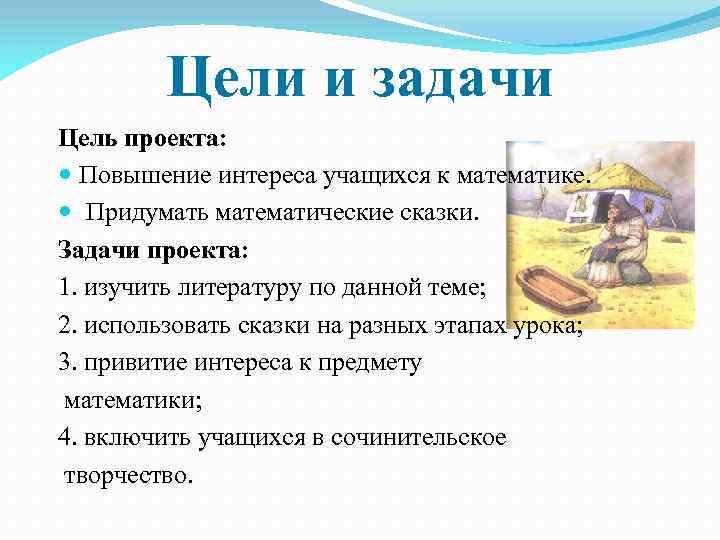 Цели и задачи

Цель проекта:

Повышение интереса учащихся к математике.

Придумать математические сказки.

Задачи проекта:

1. изучить литературу по данной теме;

2. использовать сказки на разных этапах урока;

3. привитие интереса к предмету математики;

4. включить учащихся в сочинительское творчество.